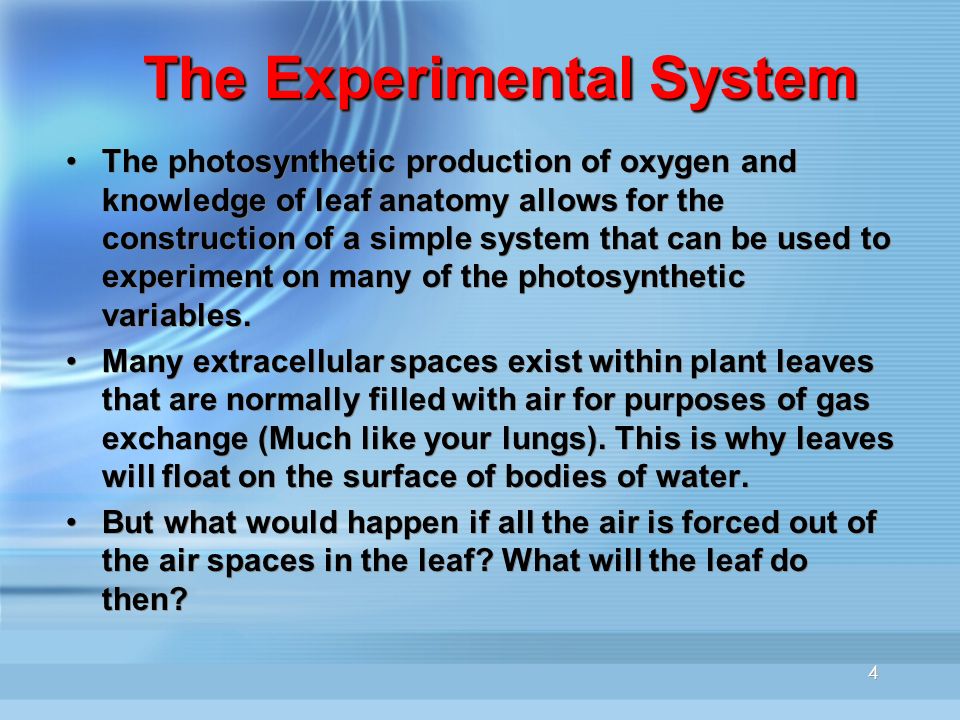 The Experimental System

• The photosynthetic production of oxygen and knowledge of leaf anatomy allows for the construction of a simple system that can be used to experiment on many of the photosynthetic variables.

• Many extracellular spaces exist within plant leaves that are normally filled with air for purposes of gas exchange (Much like your lungs). This is why leaves will float on the surface of bodies of water.

• But what would happen if all the air is forced out of the air spaces in the leaf? What will the leaf do then?

4